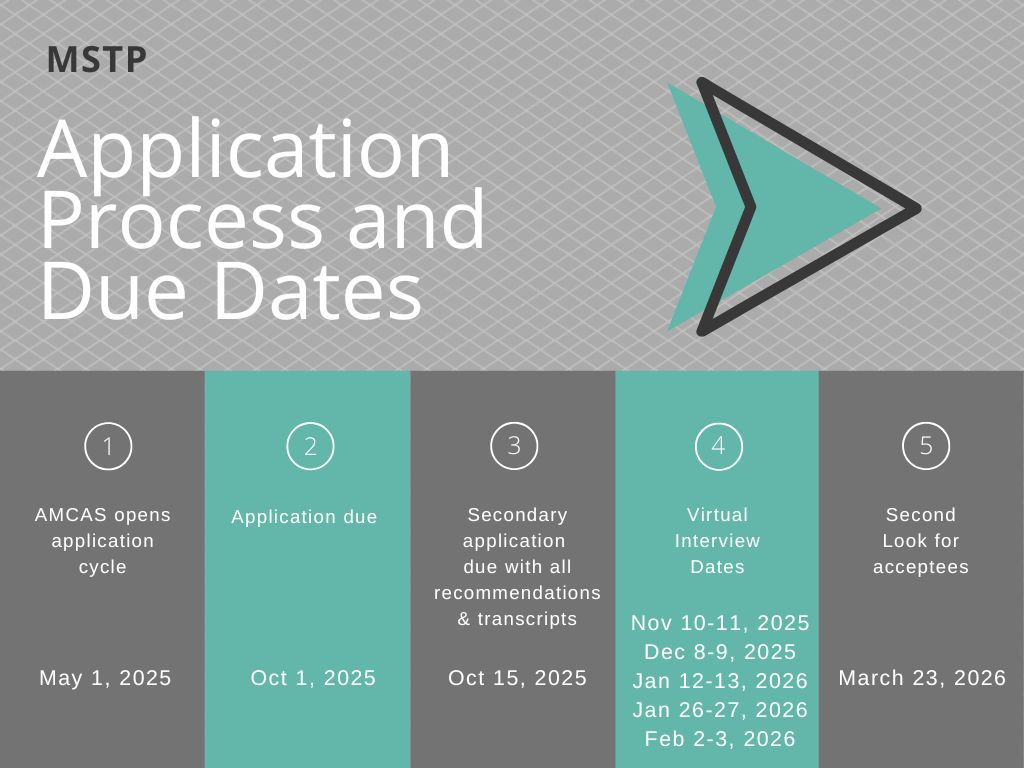 MSTP

Application Process and Due Dates

1

AMCAS opens application cycle

May 1, 2025

2

Application due

Oct 1, 2025

3

Secondary application due with all recommendations & transcripts

Oct 15, 2025

4

Virtual Interview Dates

Nov 10-11, 2025
Dec 8-9, 2025
Jan 12-13, 2026
Jan 26-27, 2026
Feb 2-3, 2026

5

Second Look for acceptees

March 23, 2026